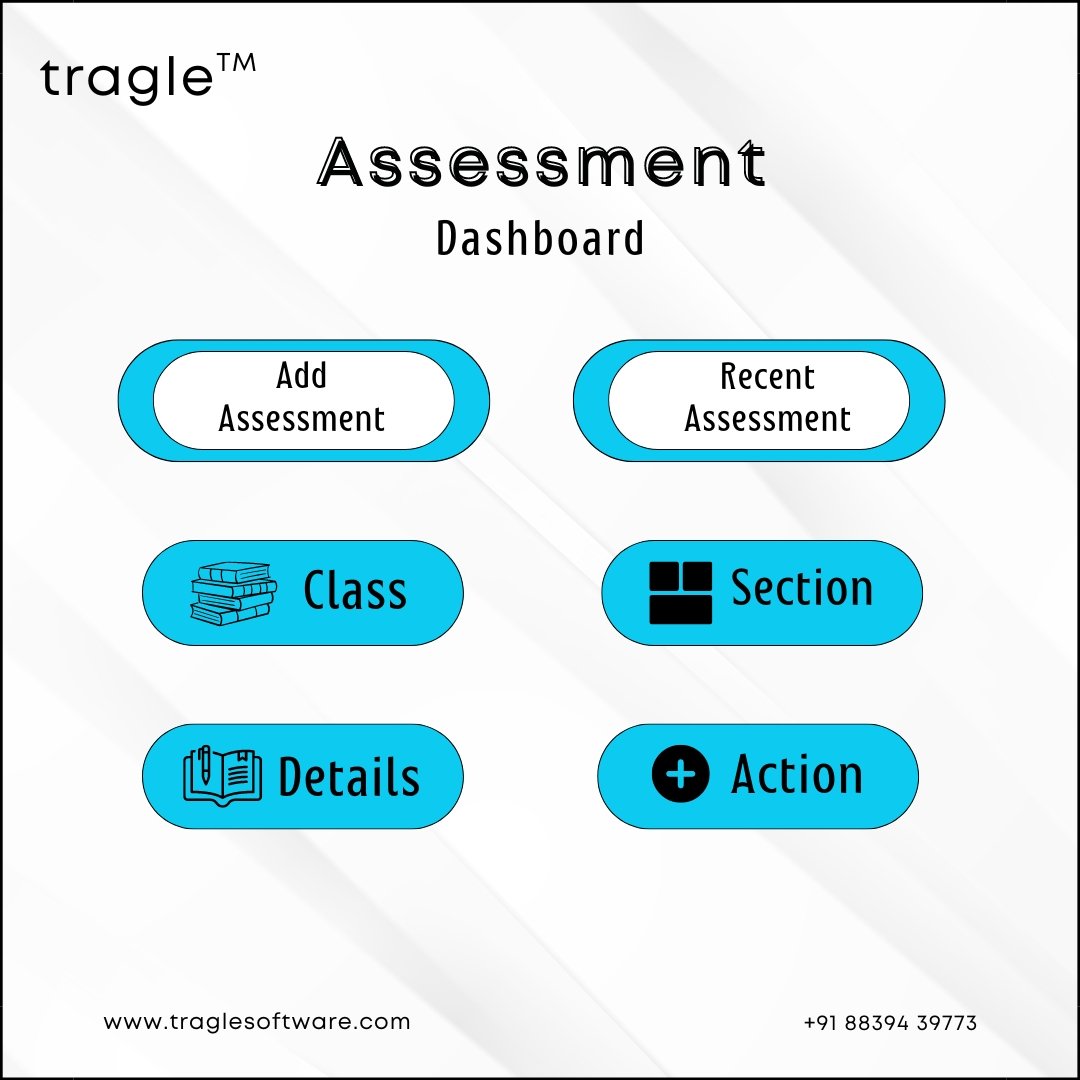 tragle™

Assessment

Dashboard

Add Assessment

Recent Assessment

Class

Section

Details

Action

www.traglesoftware.com

+91 88394 39773